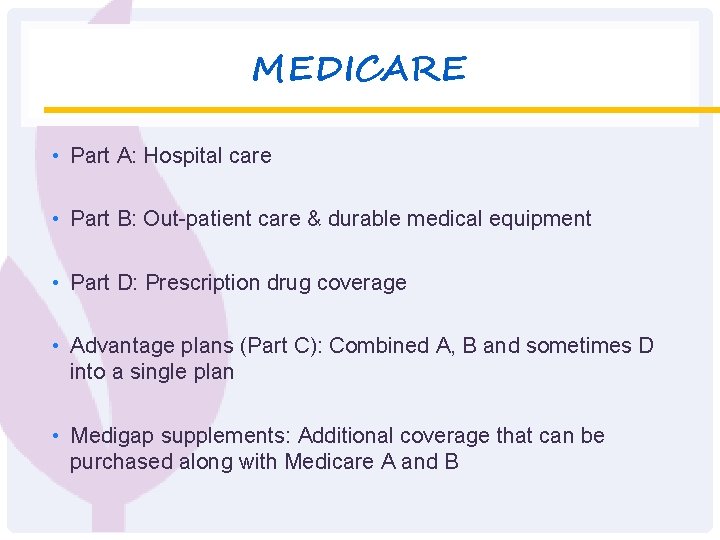 MEDICARE

• Part A: Hospital care

• Part B: Out-patient care & durable medical equipment

• Part D: Prescription drug coverage

• Advantage plans (Part C): Combined A, B and sometimes D into a single plan

• Medigap supplements: Additional coverage that can be purchased along with Medicare A and B